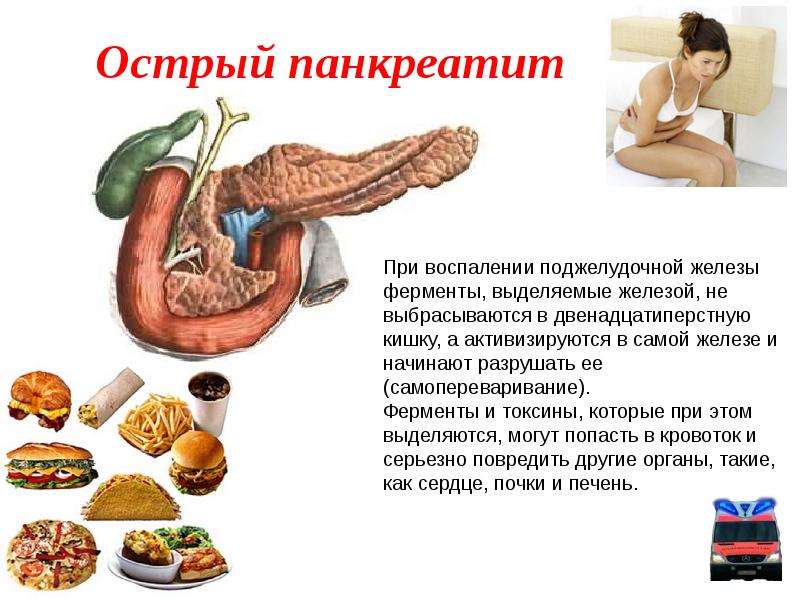 Острый панкреатит

При воспалении поджелудочной железы ферменты, выделяемые железой, не выбрасываются в двенадцатиперстную кишку, а активизируются в самой железе и начинают разрушать ее (самопереваривание).
Ферменты и токсины, которые при этом выделяются, могут попасть в кровоток и серьезно повредить другие органы, такие, как сердце, почки и печень.